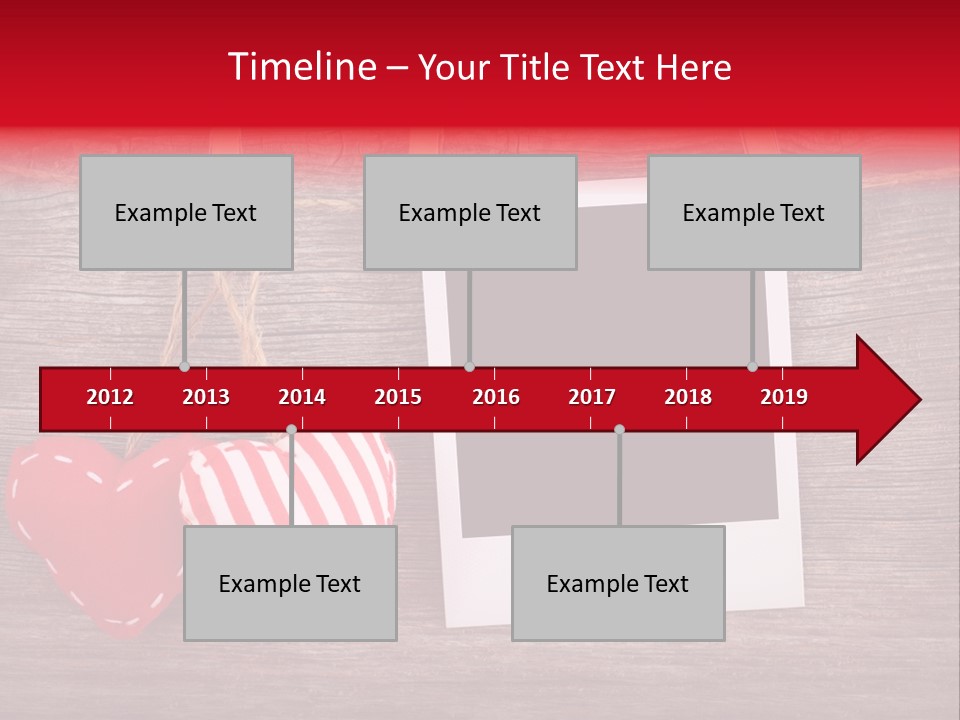 Timeline – Your Title Text Here

Example Text

Example Text

Example Text

2012 2013 2014 2015 2016 2017 2018 2019

Example Text

Example Text